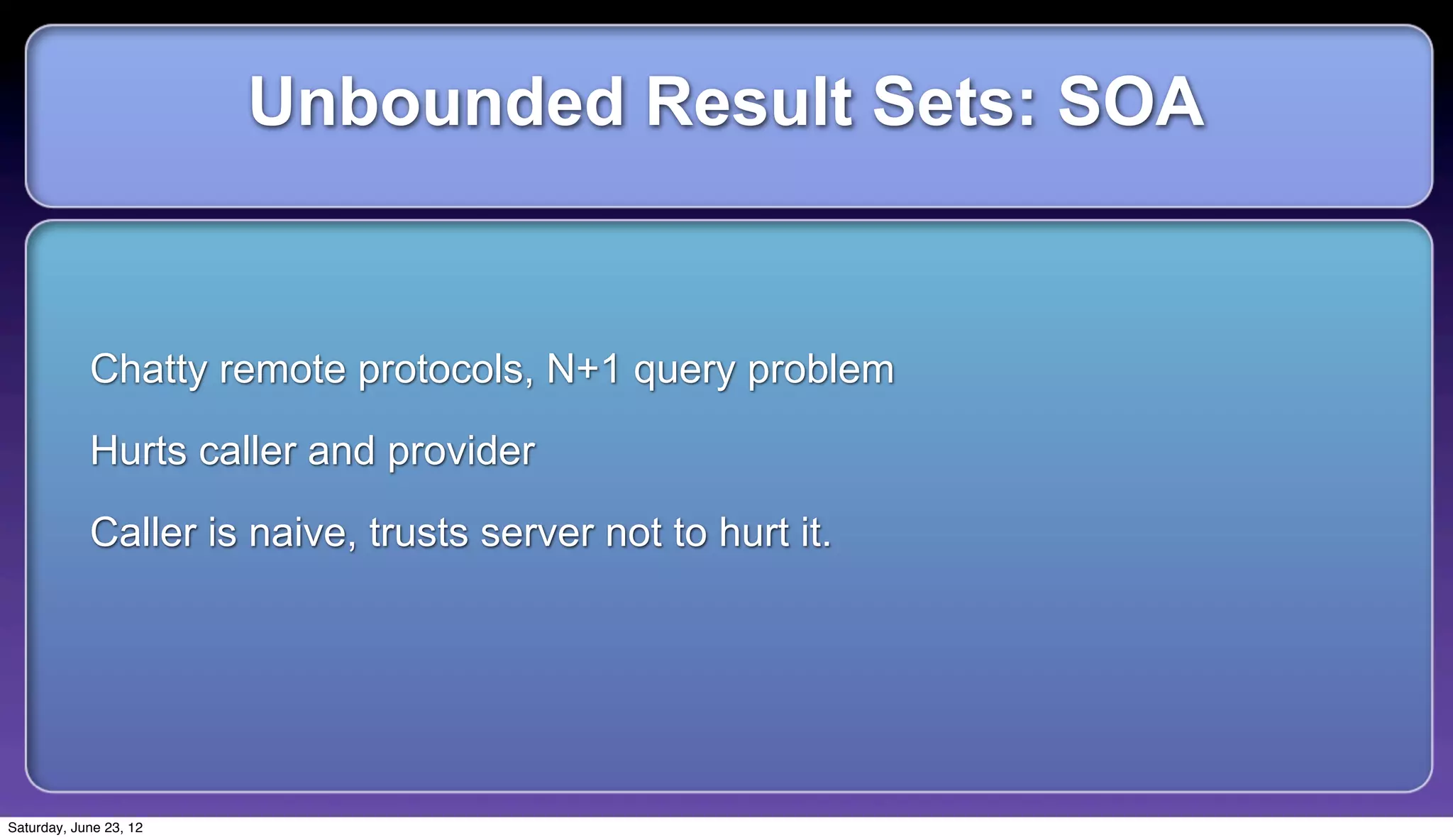 Unbounded Result Sets: SOA

Chatty remote protocols, N+1 query problem

Hurts caller and provider

Caller is naive, trusts server not to hurt it.

Saturday, June 23, 12